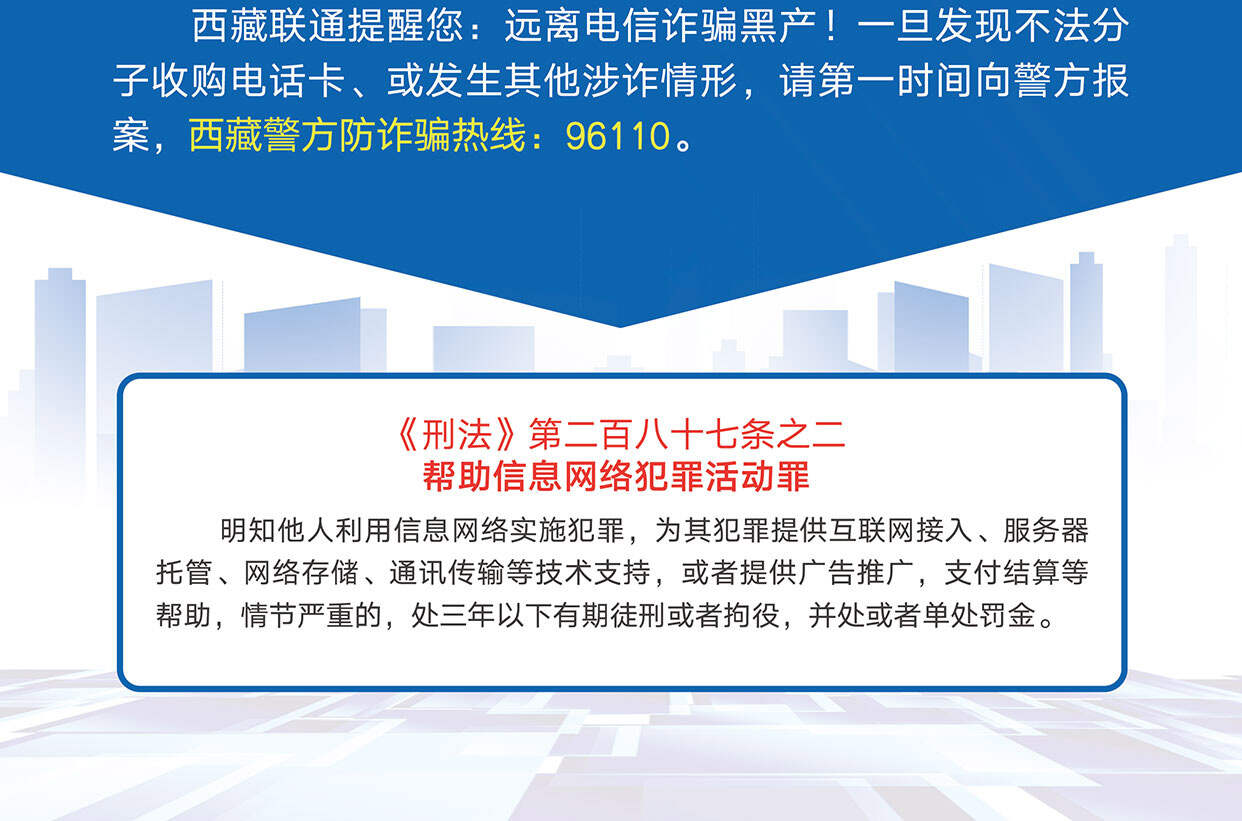 西藏联通提醒您：远离电信诈骗黑产！一旦发现不法分子收购电话卡、或发生其他涉诈情形，请第一时间向警方报案，西藏警方防诈骗热线：96110。

《刑法》第二百八十七条之二
帮助信息网络犯罪活动罪

明知他人利用信息网络实施犯罪，为其犯罪提供互联网接入、服务器托管、网络存储、通讯传输等技术支持，或者提供广告推广，支付结算等帮助，情节严重的，处三年以下有期徒刑或者拘役，并处或者单处罚金。